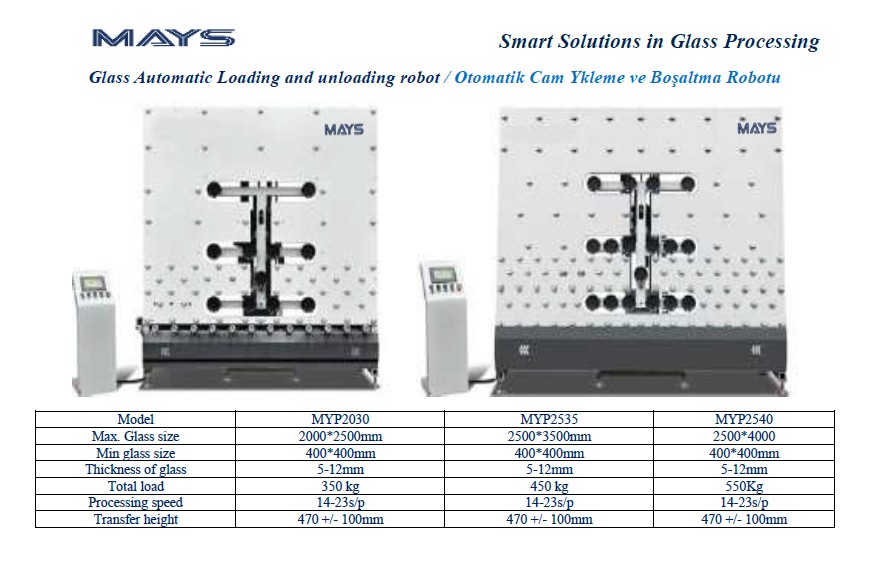 MAYS

Smart Solutions in Glass Processing

Glass Automatic Loading and unloading robot / Otomatik Cam Ykleme ve Boşaltma Robotu

MAYS

MAYS

| Model | MYP2030 | MYP2535 | MYP2540 |
|---|---|---|---|
| Max. Glass size | 2000*2500mm | 2500*3500mm | 2500*4000 |
| Min glass size | 400*400mm | 400*400mm | 400*400mm |
| Thickness of glass | 5-12mm | 5-12mm | 5-12mm |
| Total load | 350 kg | 450 kg | 550Kg |
| Processing speed | 14-23s/p | 14-23s/p | 14-23s/p |
| Transfer height | 470 +/- 100mm | 470 +/- 100mm | 470 +/- 100mm |